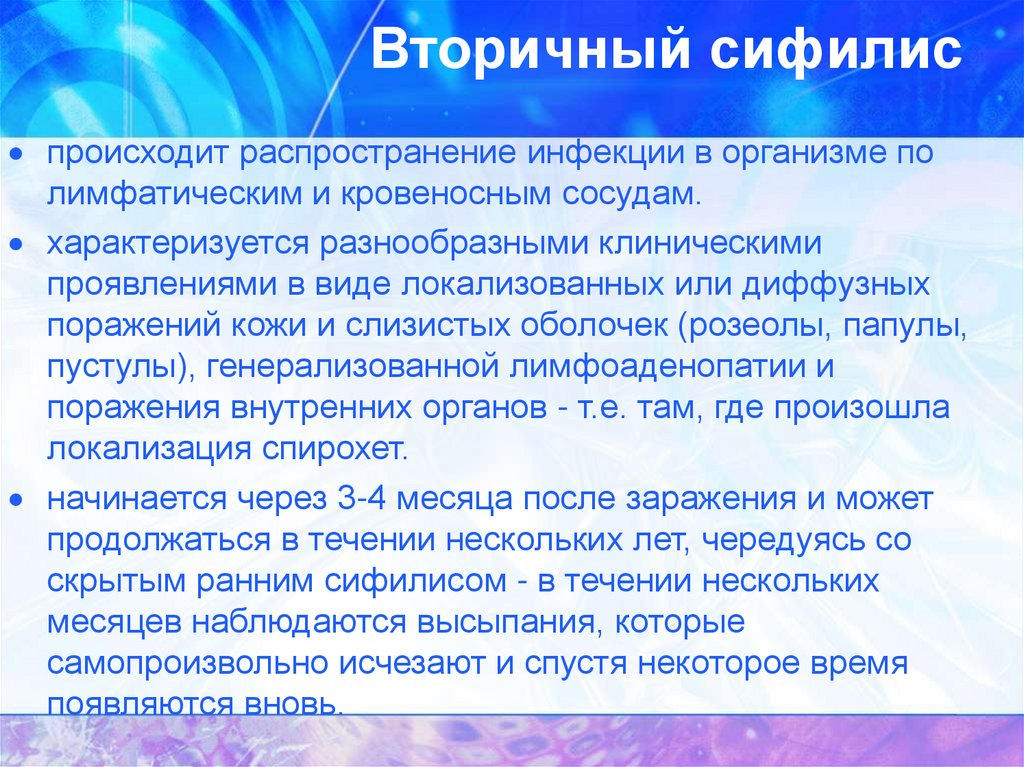 Вторичный сифилис

• происходит распространение инфекции в организме по лимфатическим и кровеносным сосудам.

• характеризуется разнообразными клиническими проявлениями в виде локализованных или диффузных поражений кожи и слизистых оболочек (розеолы, папулы, пустулы), генерализованной лимфоаденопатии и поражения внутренних органов - т.е. там, где произошла локализация спирохет.

• начинается через 3-4 месяца после заражения и может продолжаться в течении нескольких лет, чередуясь со скрытым ранним сифилисом - в течении нескольких месяцев наблюдаются высыпания, которые самопроизвольно исчезают и спустя некоторое время появляются вновь.